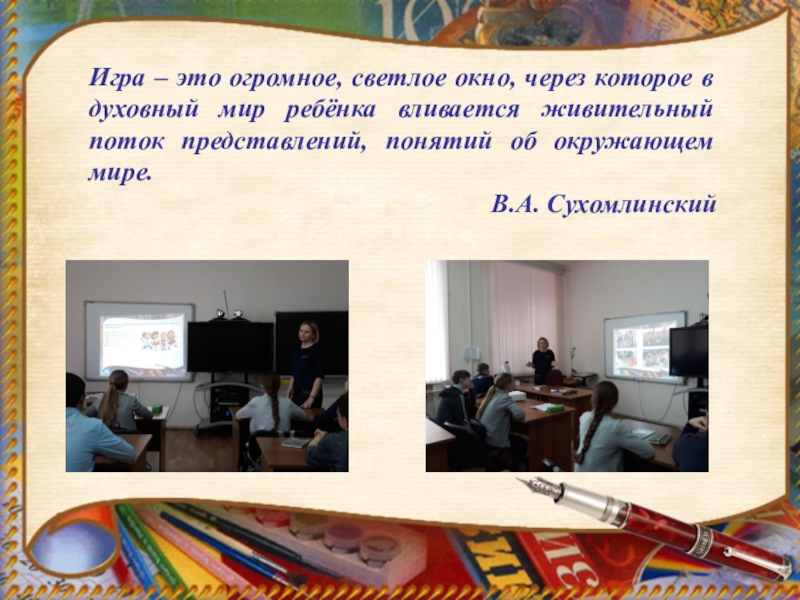 Игра – это огромное, светлое окно, через которое в духовный мир ребёнка вливается живительный поток представлений, понятий об окружающем мире.

В.А. Сухомлинский